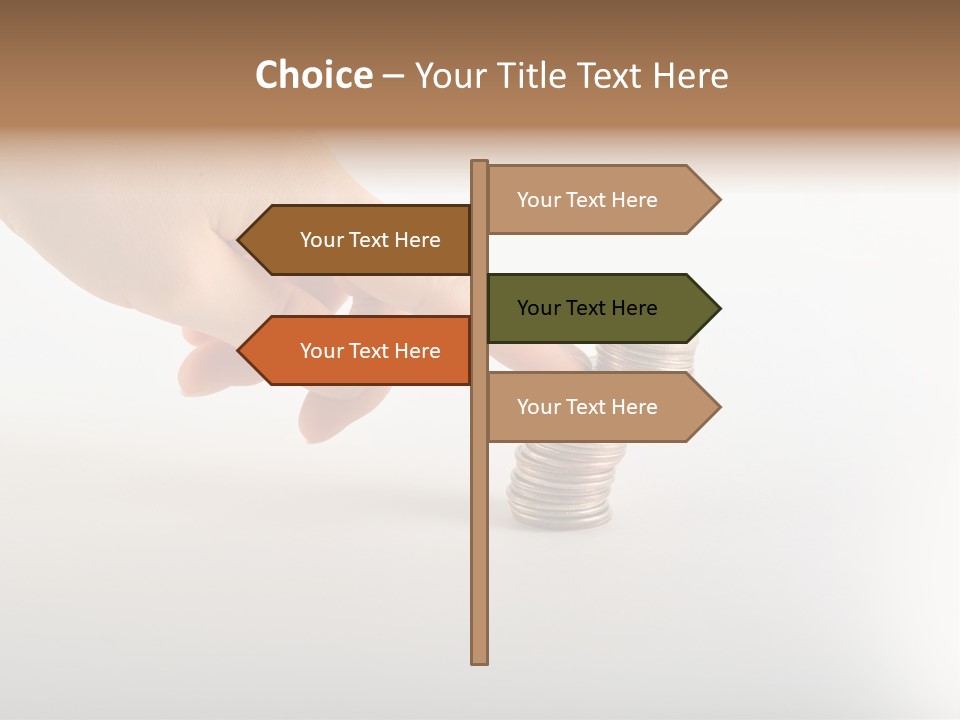 Choice – Your Title Text Here

Your Text Here

Your Text Here

Your Text Here

Your Text Here

Your Text Here